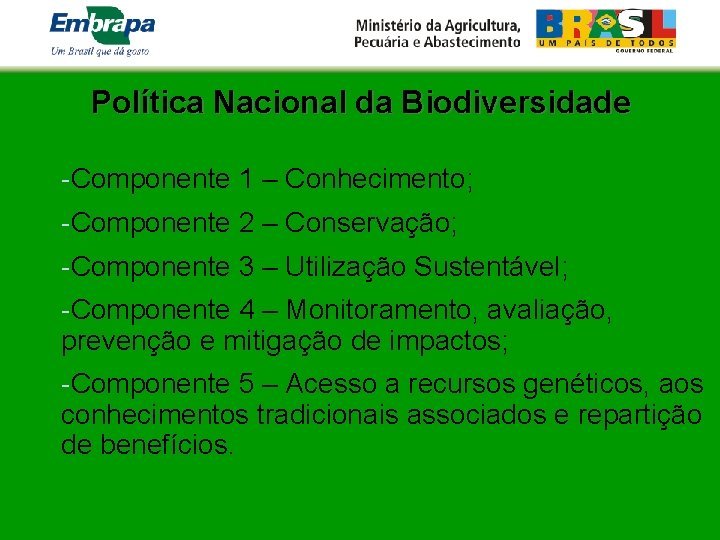 Embrapa
Um Brasil que dá gosto

Ministério da Agricultura, Pecuária e Abastecimento

BRASIL
UM PAÍS DE TODOS
GOVERNO FEDERAL

Política Nacional da Biodiversidade

-Componente 1 – Conhecimento;

-Componente 2 – Conservação;

-Componente 3 – Utilização Sustentável;

-Componente 4 – Monitoramento, avaliação, prevenção e mitigação de impactos;

-Componente 5 – Acesso a recursos genéticos, aos conhecimentos tradicionais associados e repartição de benefícios.